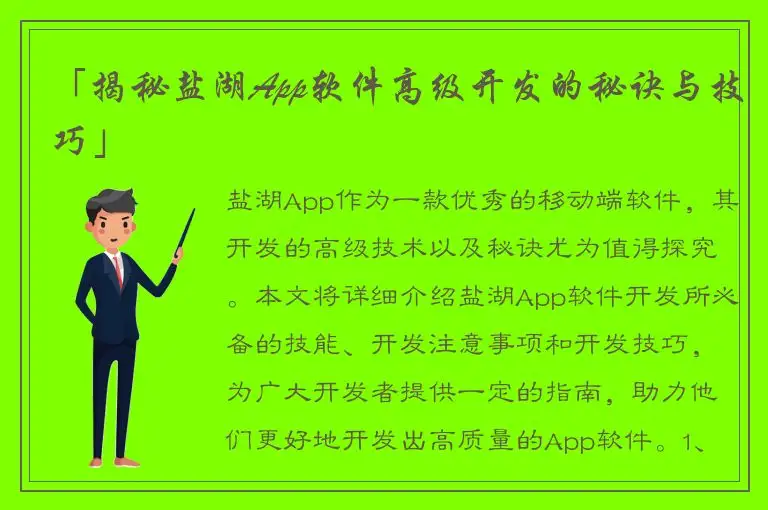 「揭秘盐湖App软件高级开发的秘诀与技巧」

盐湖App作为一款优秀的移动端软件，其开发的高级技术以及秘诀尤为值得探究。本文将详细介绍盐湖App软件开发所必备的技能、开发注意事项和开发技巧，为广大开发者提供一定的指南，助力他们更好地开发出高质量的App软件。1、